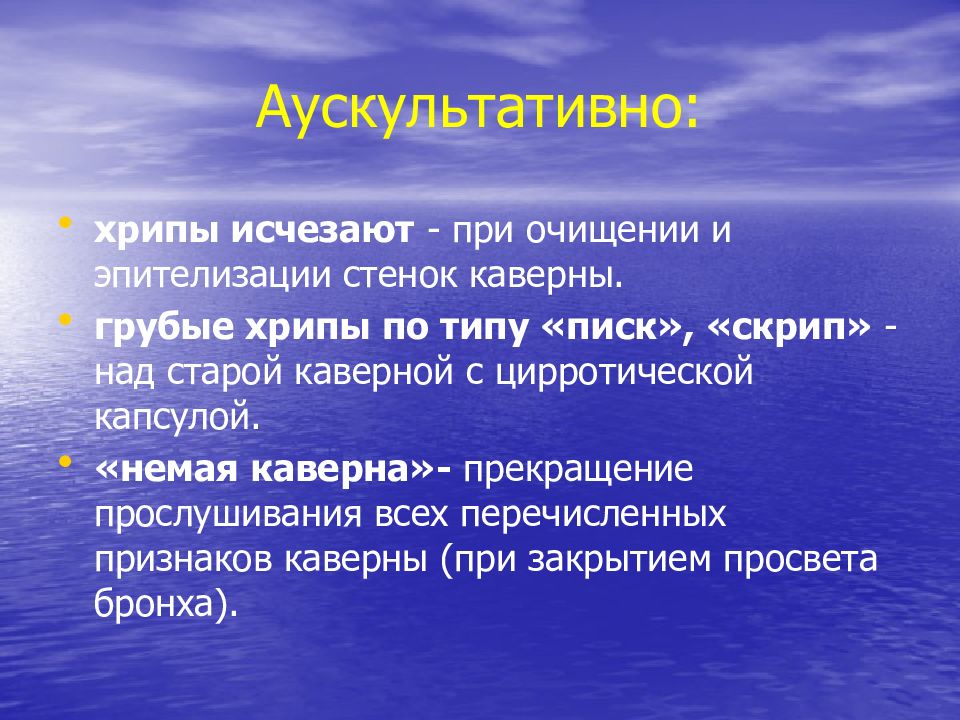 Аускультативно:

• хрипы исчезают - при очищении и эпителизации стенок каверны.
• грубые хрипы по типу «писк», «скрип» - над старой каверной с цирротической капсулой.
• «немая каверна»- прекращение прослушивания всех перечисленных признаков каверны (при закрытием просвета бронха).